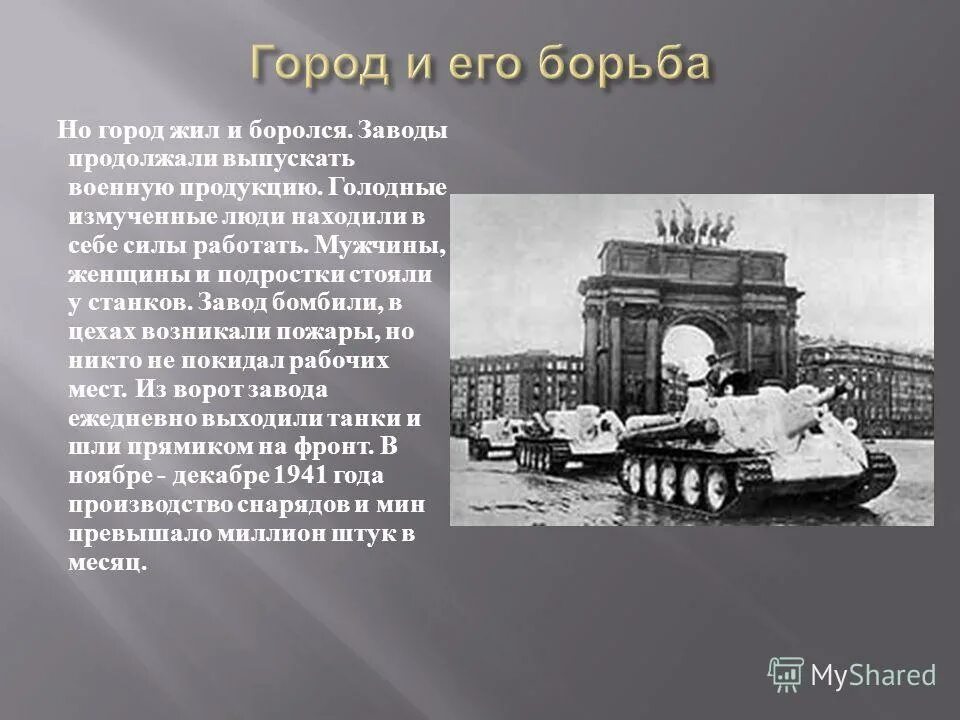 Город и его борьба

Но город жил и боролся. Заводы продолжали выпускать военную продукцию. Голодные измученные люди находили в себе силы работать. Мужчины, женщины и подростки стояли у станков. Завод бомбили, в цехах возникали пожары, но никто не покидал рабочих мест. Из ворот завода ежедневно выходили танки и шли прямиком на фронт. В ноябре - декабре 1941 года производство снарядов и мин превышало миллион штук в месяц.

MyShared